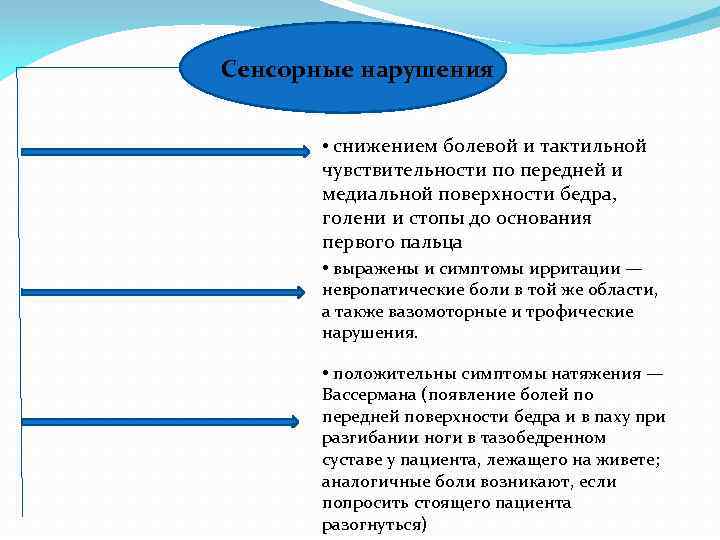 Сенсорные нарушения

• снижением болевой и тактильной чувствительности по передней и медиальной поверхности бедра, голени и стопы до основания первого пальца

• выражены и симптомы ирритации — невропатические боли в той же области, а также вазомоторные и трофические нарушения.

• положительны симптомы натяжения — Вассермана (появление болей по передней поверхности бедра и в паху при разгибании ноги в тазобедренном суставе у пациента, лежащего на животе; аналогичные боли возникают, если попросить стоящего пациента разогнуться)